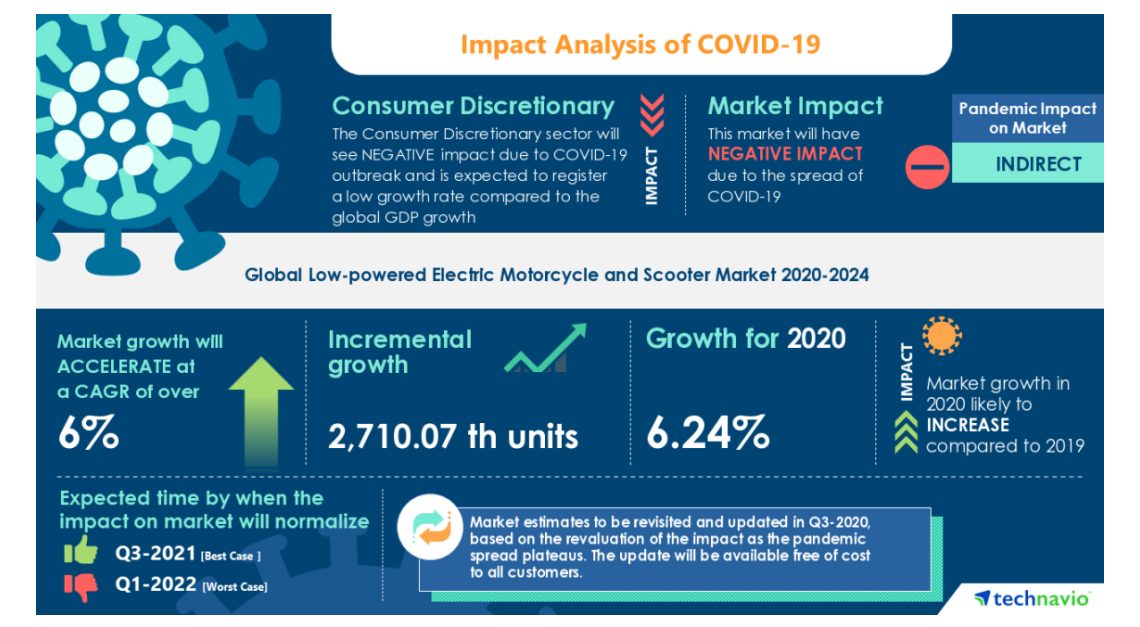 Impact Analysis of COVID-19

Consumer Discretionary
The Consumer Discretionary sector will see NEGATIVE impact due to COVID-19 outbreak and is expected to register a low growth rate compared to the global GDP growth

IMPACT

Market Impact
This market will have NEGATIVE IMPACT due to the spread of COVID-19

Pandemic Impact on Market
INDIRECT

Global Low-powered Electric Motorcycle and Scooter Market 2020-2024

Market growth will ACCELERATE at a CAGR of over
6%

Incremental growth
2,710.07 th units

Growth for 2020
6.24%

IMPACT
Market growth in 2020 likely to INCREASE compared to 2019

Expected time by when the impact on market will normalize
Q3-2021 [Best Case ]
Q1-2022 [Worst Case]

Market estimates to be revisited and updated in Q3-2020, based on the revaluation of the impact as the pandemic spread plateaus. The update will be available free of cost to all customers.

technavio